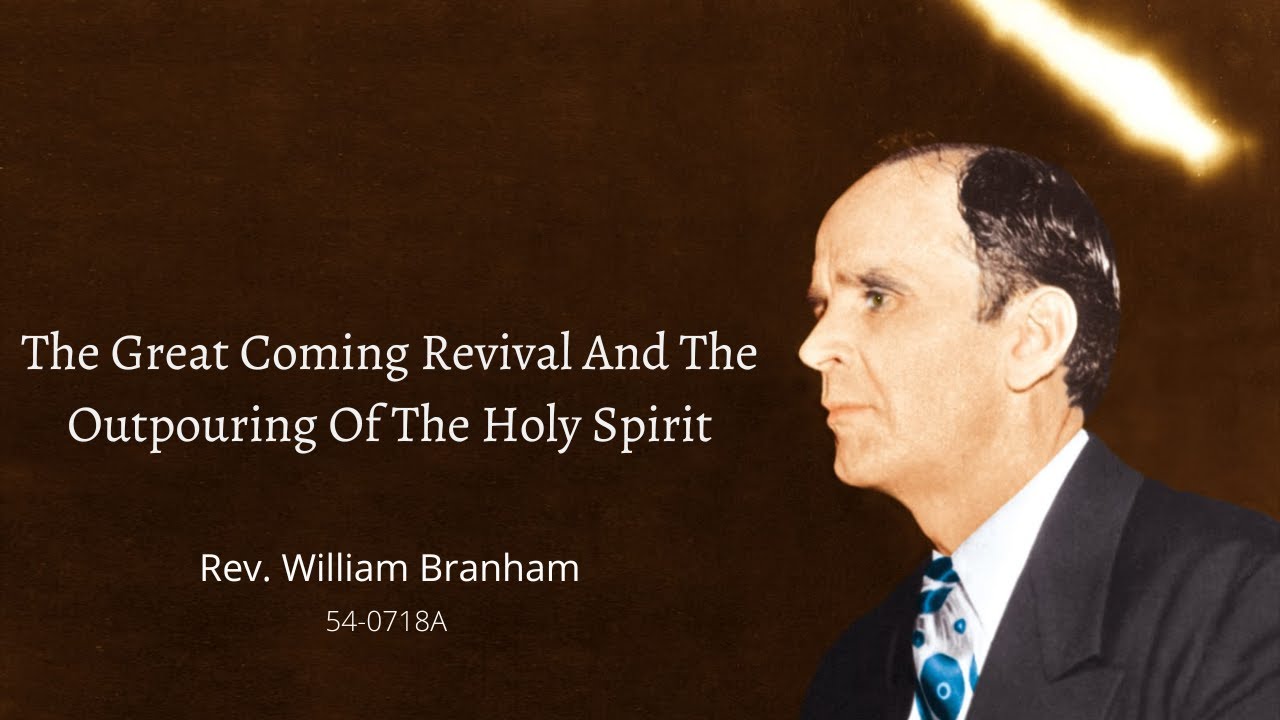 The Great Coming Revival And The Outpouring Of The Holy Spirit

Rev. William Branham

54-0718A